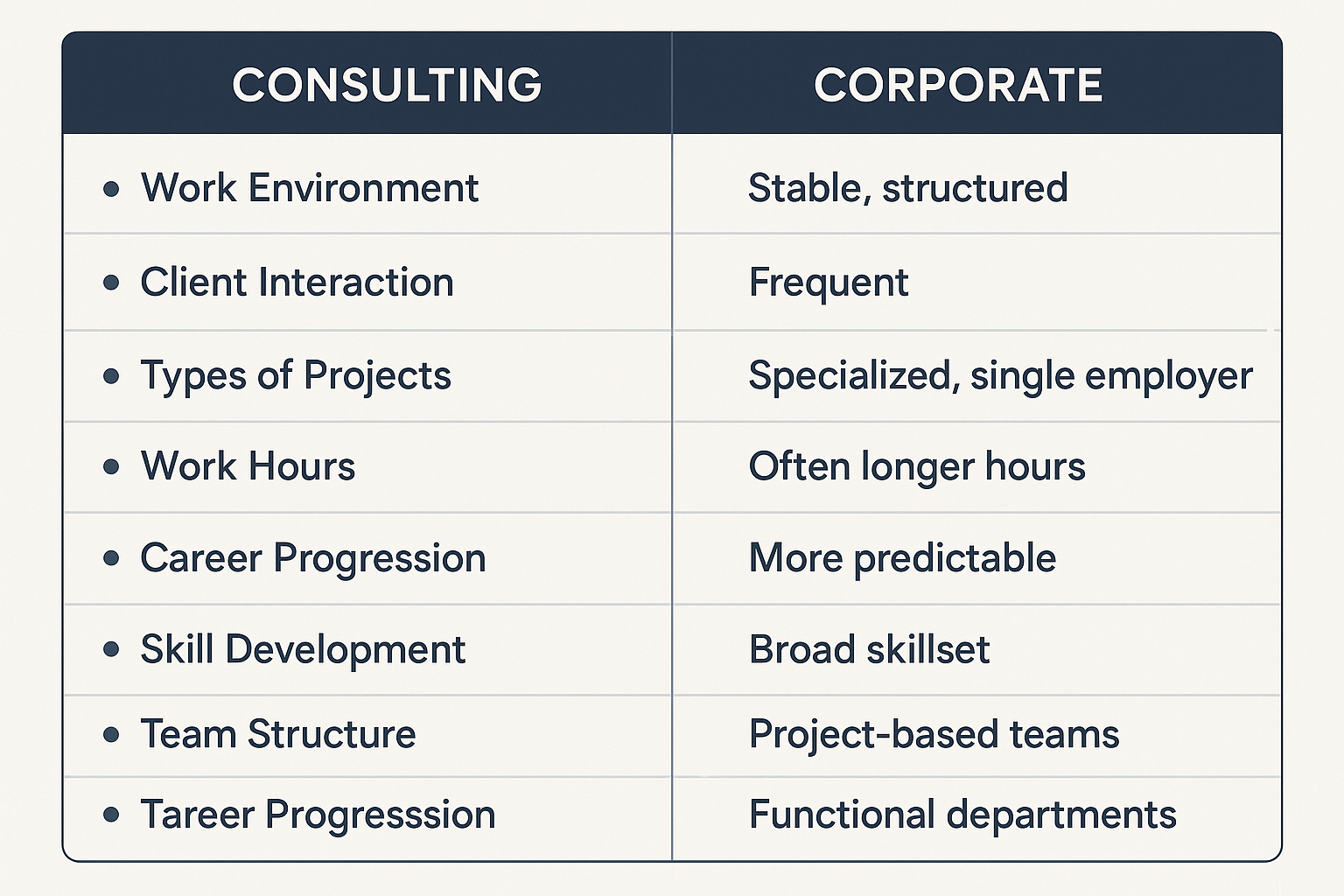 | CONSULTING | CORPORATE |
|---|---|
| • Work Environment | Stable, structured |
| • Client Interaction | Frequent |
| • Types of Projects | Specialized, single employer |
| • Work Hours | Often longer hours |
| • Career Progression | More predictable |
| • Skill Development | Broad skillset |
| • Team Structure | Project-based teams |
| • Tareer Progresssion | Functional departments |